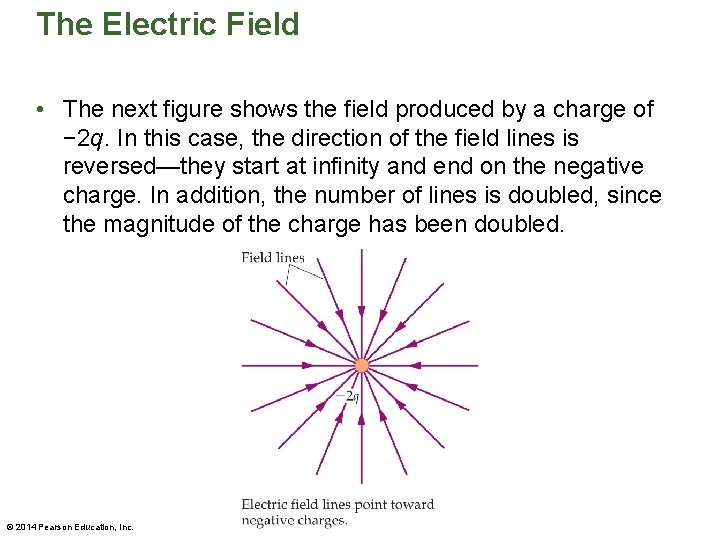 The Electric Field

• The next figure shows the field produced by a charge of $-2q$. In this case, the direction of the field lines is reversed—they start at infinity and end on the negative charge. In addition, the number of lines is doubled, since the magnitude of the charge has been doubled.

Field lines

$-2q$

Electric field lines point toward negative charges.

© 2014 Pearson Education, Inc.